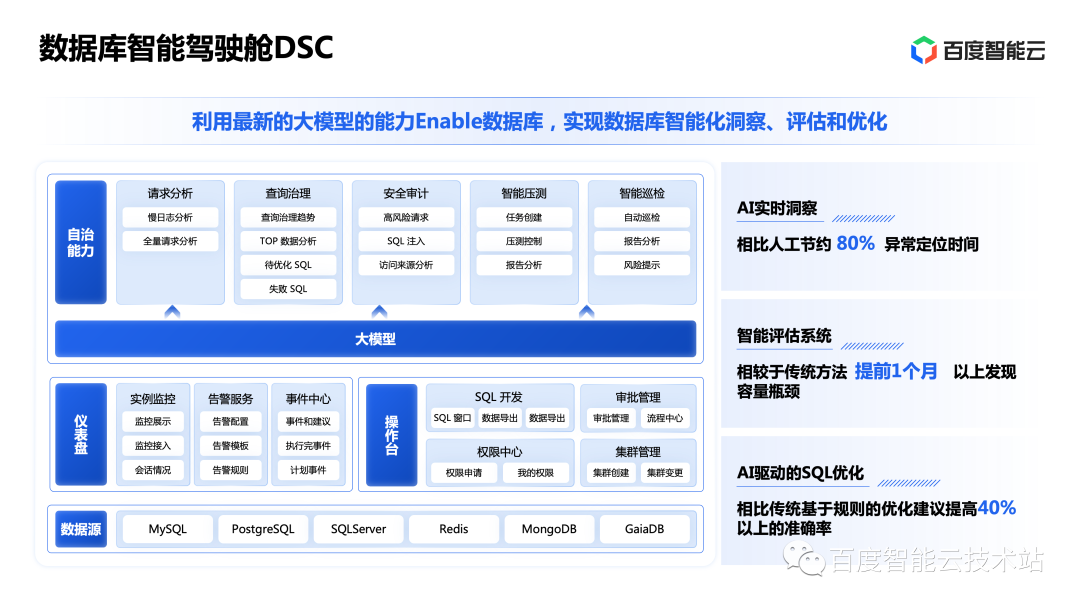 数据库智能驾驶舱DSC

百度智能云

利用最新的大模型的能力Enable数据库，实现数据库智能化洞察、评估和优化

自治能力

请求分析
慢日志分析
全量请求分析

查询治理
查询治理趋势
TOP 数据分析
待优化 SQL
失败 SQL

安全审计
高风险请求
SQL 注入
访问来源分析

智能压测
任务创建
压测控制
报告分析

智能巡检
自动巡检
报告分析
风险提示

大模型

仪表盘

实例监控
监控展示
监控接入
会话情况

告警服务
告警配置
告警模板
告警规则

事件中心
事件和建议
执行完事件
计划事件

操作台

SQL 开发
SQL 窗口
数据导出
数据导出

审批管理
审批管理
流程中心

权限中心
权限申请
我的权限

集群管理
集群创建
集群变更

数据源
MySQL
PostgreSQL
SQLServer
Redis
MongoDB
GaiaDB

AI实时洞察
相比人工节约 80% 异常定位时间

智能评估系统
相较于传统方法 提前1个月 以上发现容量瓶颈

AI驱动的SQL优化
相比传统基于规则的优化建议提高40%以上的准确率

百度智能云技术站